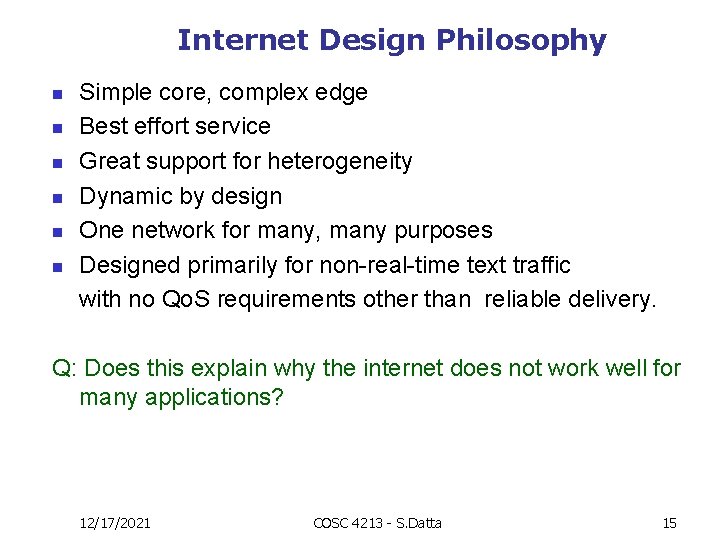 Internet Design Philosophy

- Simple core, complex edge
- Best effort service
- Great support for heterogeneity
- Dynamic by design
- One network for many, many purposes
- Designed primarily for non-real-time text traffic with no QoS requirements other than reliable delivery.

Q: Does this explain why the internet does not work well for many applications?

12/17/2021

COSC 4213 - S.Datta

15